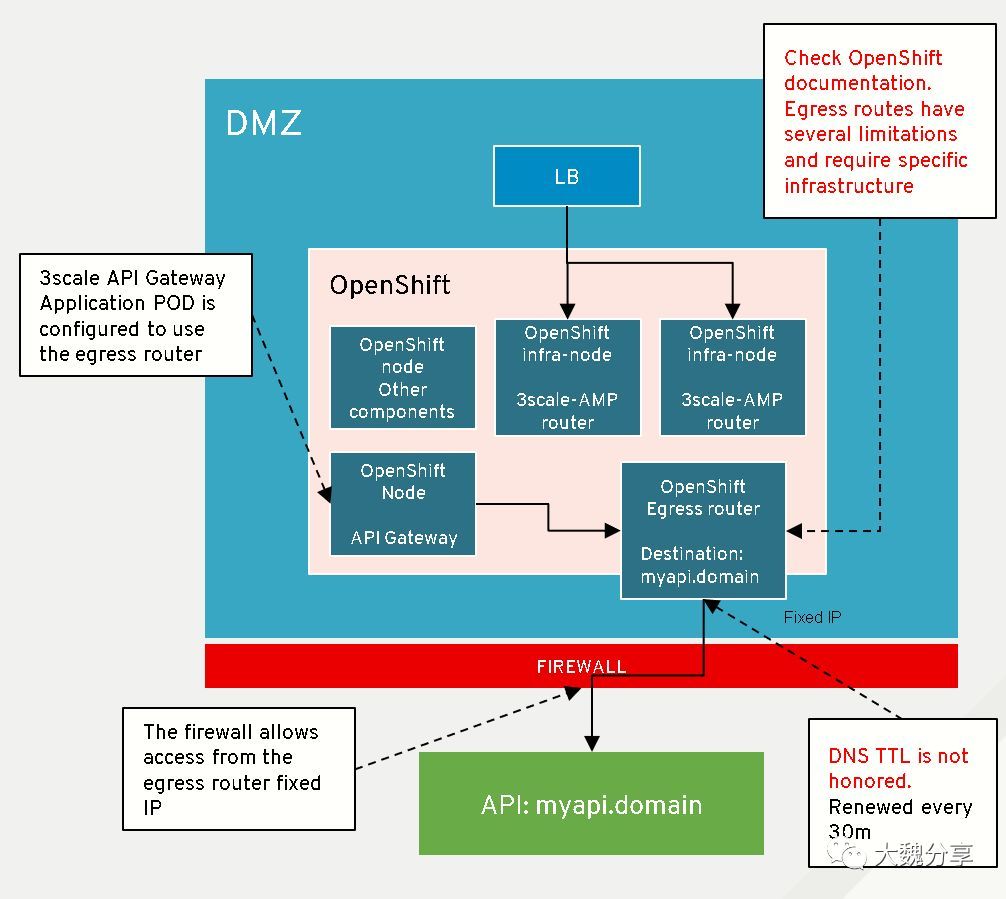 Check OpenShift documentation. Egress routes have several limitations and require specific infrastructure

DMZ

LB

3scale API Gateway Application POD is configured to use the egress router

OpenShift

OpenShift node Other components

OpenShift infra-node 3scale-AMP router

OpenShift infra-node 3scale-AMP router

OpenShift Node API Gateway

OpenShift Egress router Destination: myapi.domain

Fixed IP

FIREWALL

The firewall allows access from the egress router fixed IP

API: myapi.domain

DNS TTL is not honored. Renewed every 30m

大魏分享